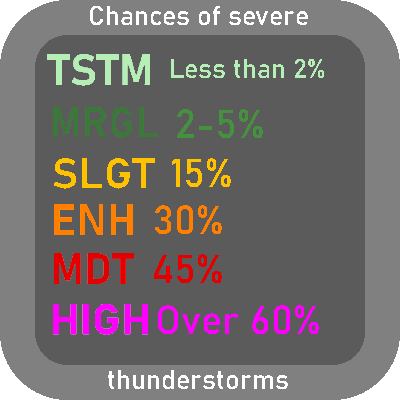 Chances of severe

TSTM Less than 2%

MRGL 2-5%

SLGT 15%

ENH 30%

MDT 45%

HIGH Over 60%

thunderstorms